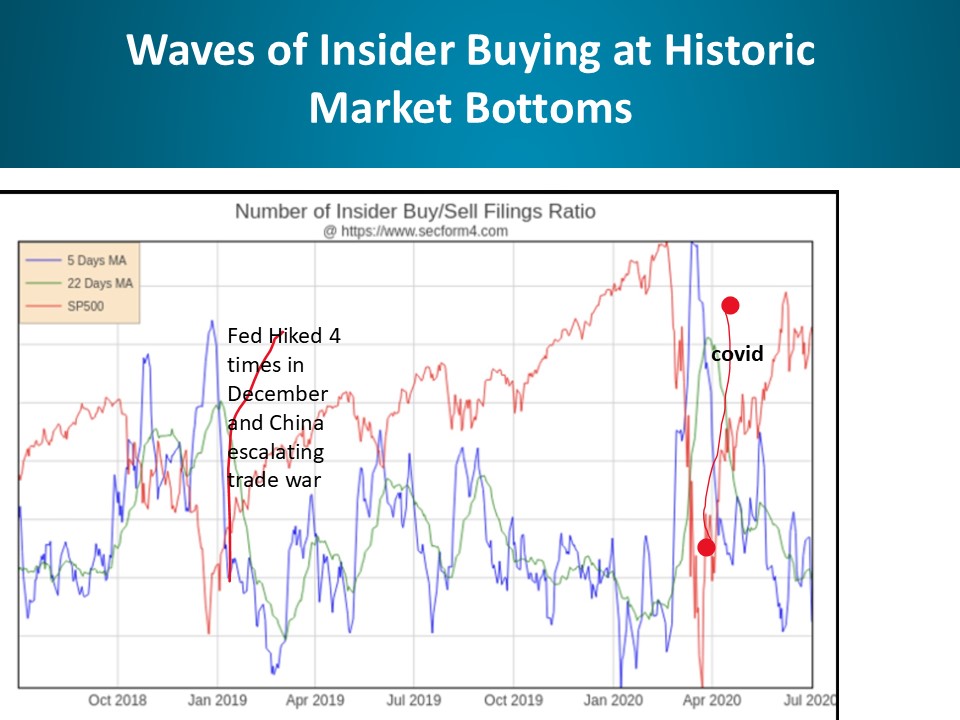 Waves of Insider Buying at Historic Market Bottoms

Number of Insider Buy/Sell Filings Ratio
@ https://www.secform4.com

5 Days MA
22 Days MA
SP500

Fed Hiked 4 times in December and China escalating trade war

covid

Oct 2018
Jan 2019
Apr 2019
Jul 2019
Oct 2019
Jan 2020
Apr 2020
Jul 2020